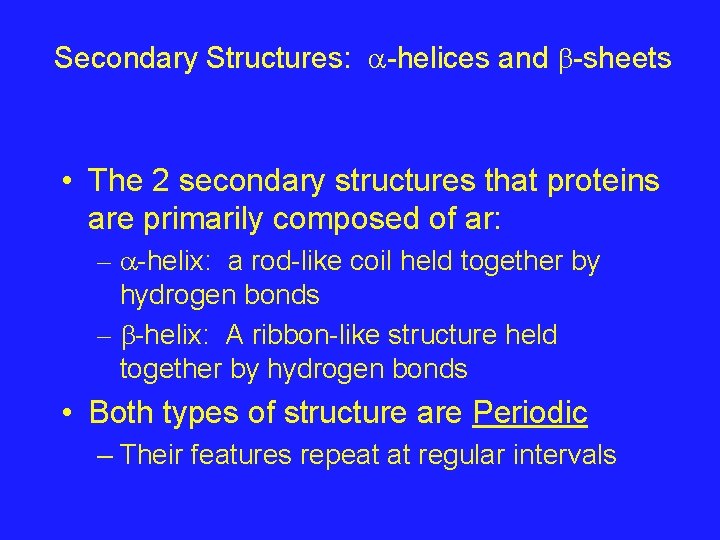 Secondary Structures: $\alpha$-helices and $\beta$-sheets

• The 2 secondary structures that proteins are primarily composed of ar:
– $\alpha$-helix: a rod-like coil held together by hydrogen bonds
– $\beta$-helix: A ribbon-like structure held together by hydrogen bonds

• Both types of structure are Periodic
– Their features repeat at regular intervals